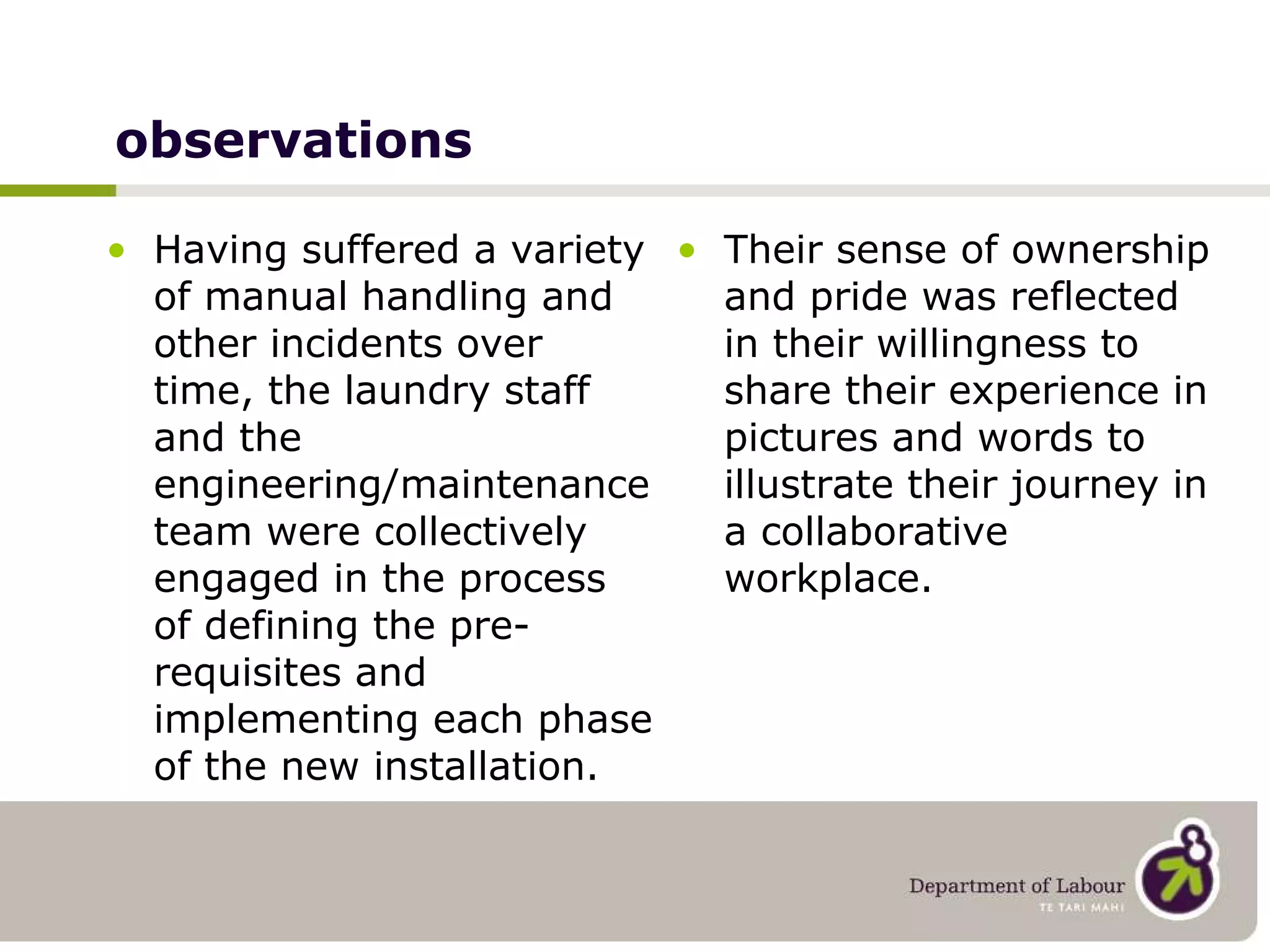 observations

• Having suffered a variety of manual handling and other incidents over time, the laundry staff and the engineering/maintenance team were collectively engaged in the process of defining the pre-requisites and implementing each phase of the new installation.

• Their sense of ownership and pride was reflected in their willingness to share their experience in pictures and words to illustrate their journey in a collaborative workplace.

Department of Labour
TE TARI MAHI